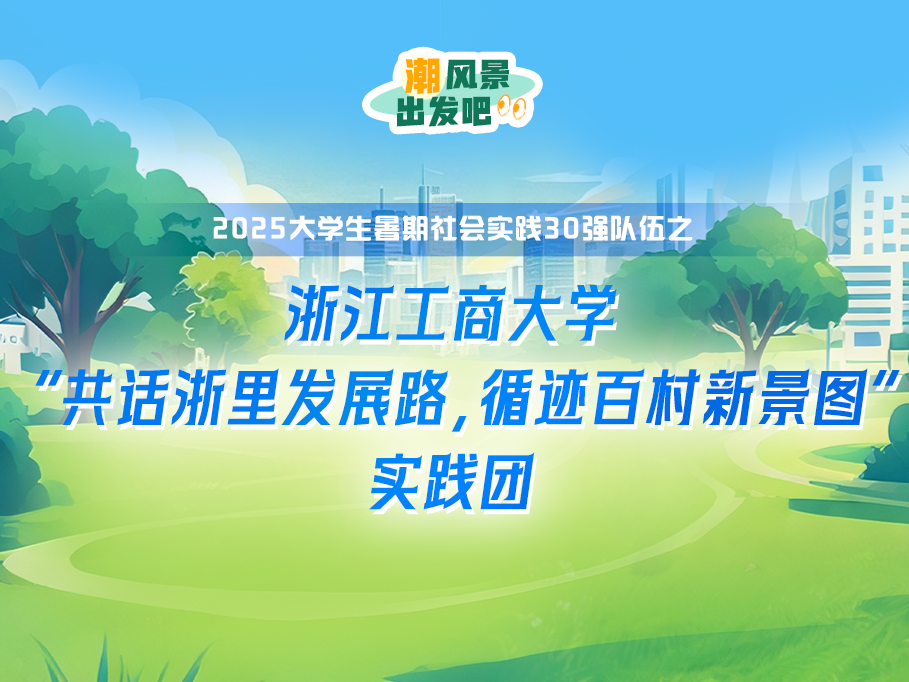 潮风景
出发吧

2025大学生暑期社会实践30强队伍之

浙江工商大学
“共话浙里发展路，循迹百村新景图”
实践团